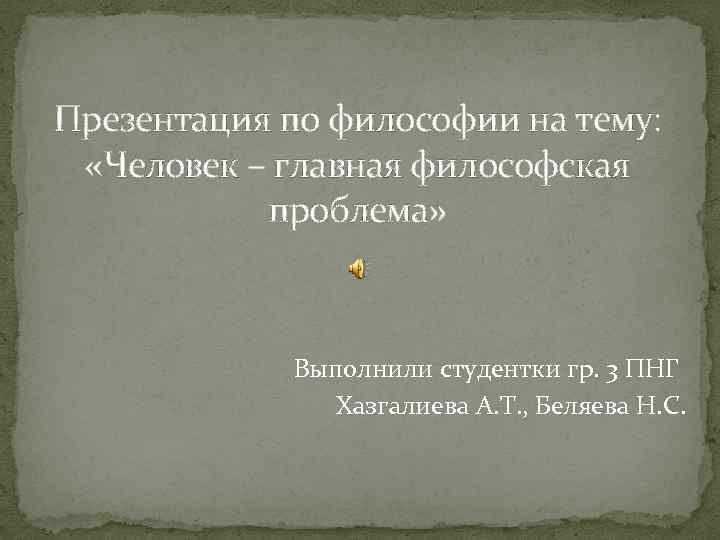 Презентация по философии на тему: «Человек – главная философская проблема»

Выполнили студентки гр. 3 ПНГ
Хазгалиева А.Т., Беляева Н.С.